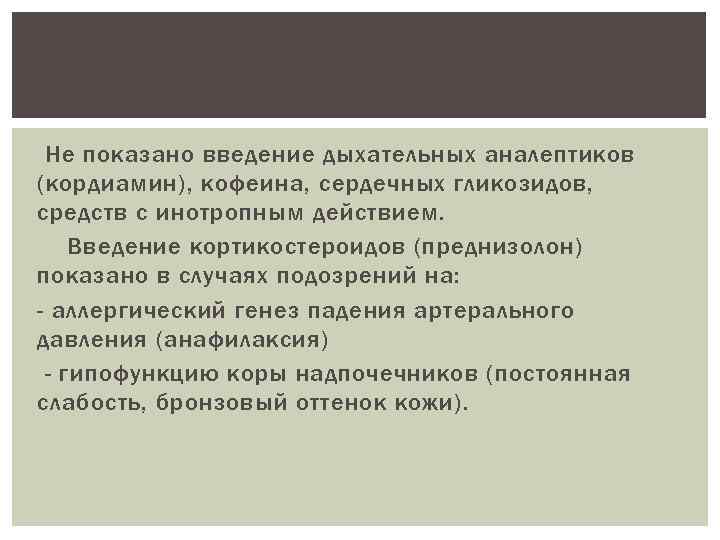 Не показано введение дыхательных аналептиков (кордиамин), кофеина, сердечных гликозидов, средств с инотропным действием.

Введение кортикостероидов (преднизолон) показано в случаях подозрений на:

- аллергический генез падения артерального давления (анафилаксия)

- гипофункцию коры надпочечников (постоянная слабость, бронзовый оттенок кожи).